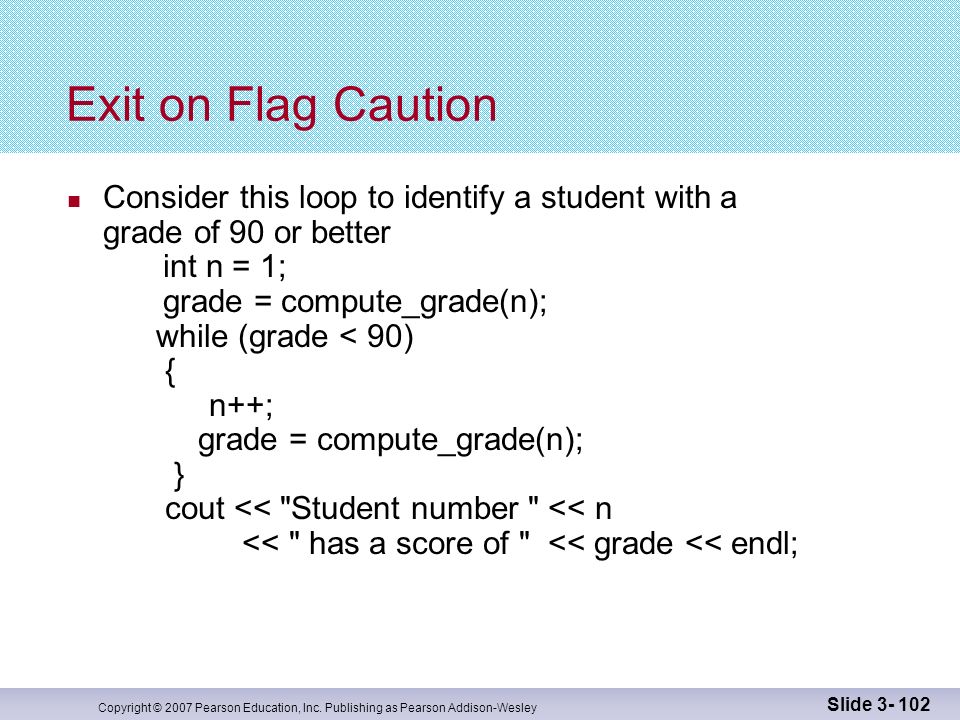 Exit on Flag Caution

Consider this loop to identify a student with a grade of 90 or better
int n = 1;
grade = compute_grade(n);
while (grade < 90)
{
n++;
grade = compute_grade(n);
}
cout << "Student number " << n
<< " has a score of " << grade << endl;

Copyright © 2007 Pearson Education, Inc. Publishing as Pearson Addison-Wesley

Slide 3- 102